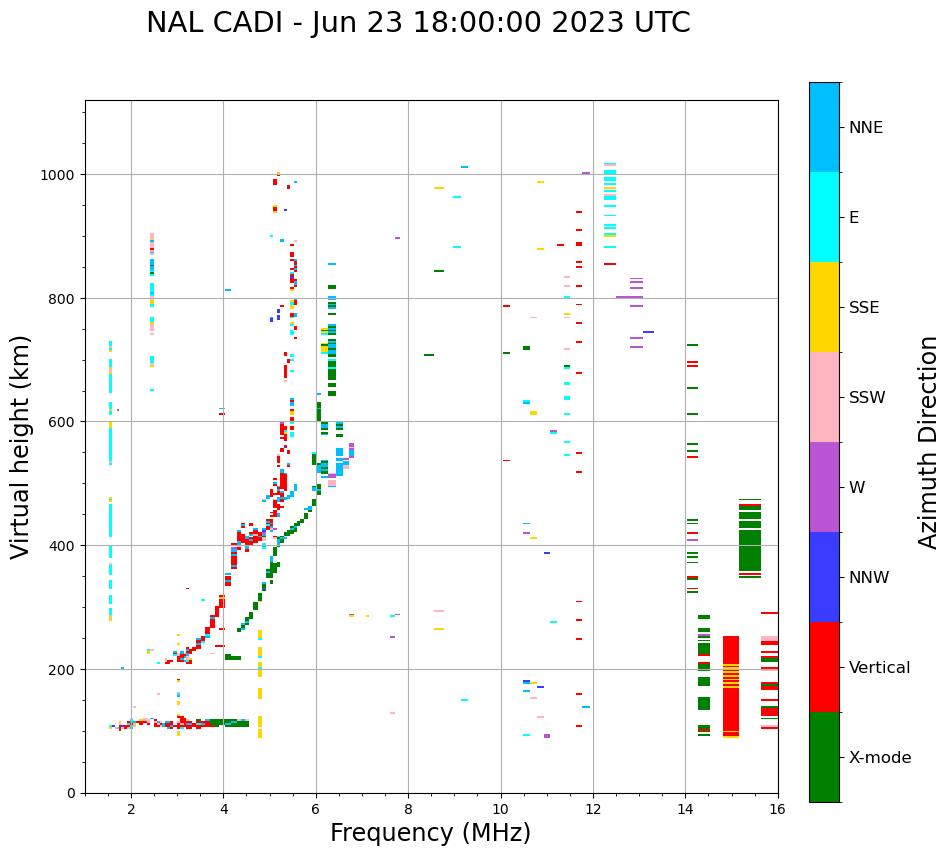 NAL CADI - Jun 23 18:00:00 2023 UTC

Virtual height (km)

1000
800
600
400
200
0

2
4
6
8
10
12
14
16

Frequency (MHz)

NNE
E
SSE
SSW
W
NNW
Vertical
X-mode

Azimuth Direction